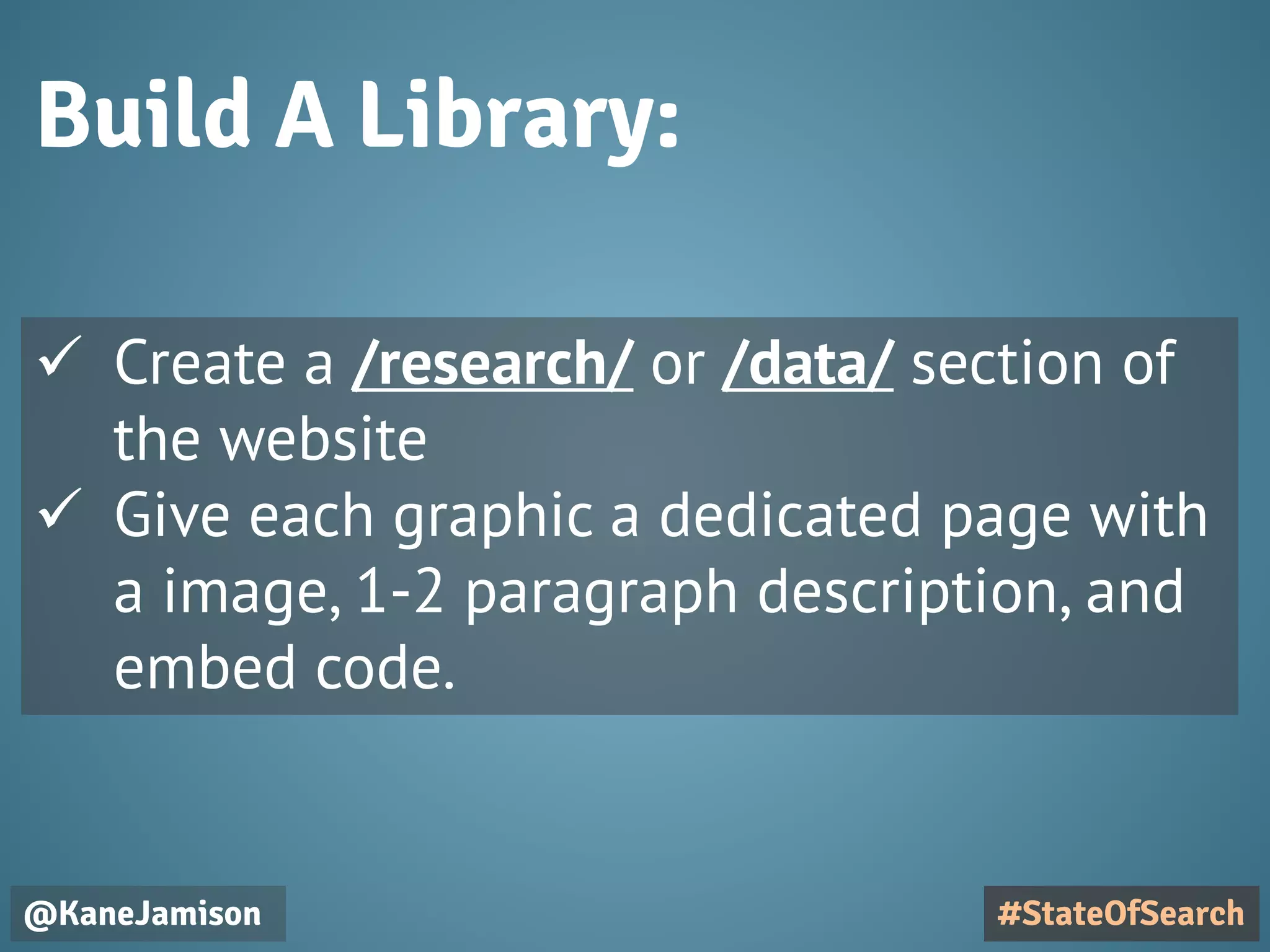 Build A Library:

✓ Create a /research/ or /data/ section of the website
✓ Give each graphic a dedicated page with a image, 1-2 paragraph description, and embed code.

@KaneJamison

#StateOfSearch